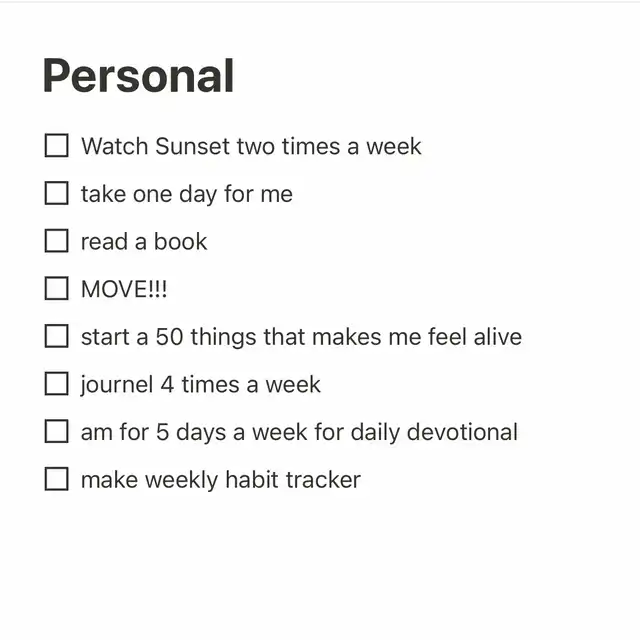 Personal

☐ Watch Sunset two times a week
☐ take one day for me
☐ read a book
☐ MOVE!!!
☐ start a 50 things that makes me feel alive
☐ journel 4 times a week
☐ am for 5 days a week for daily devotional
☐ make weekly habit tracker